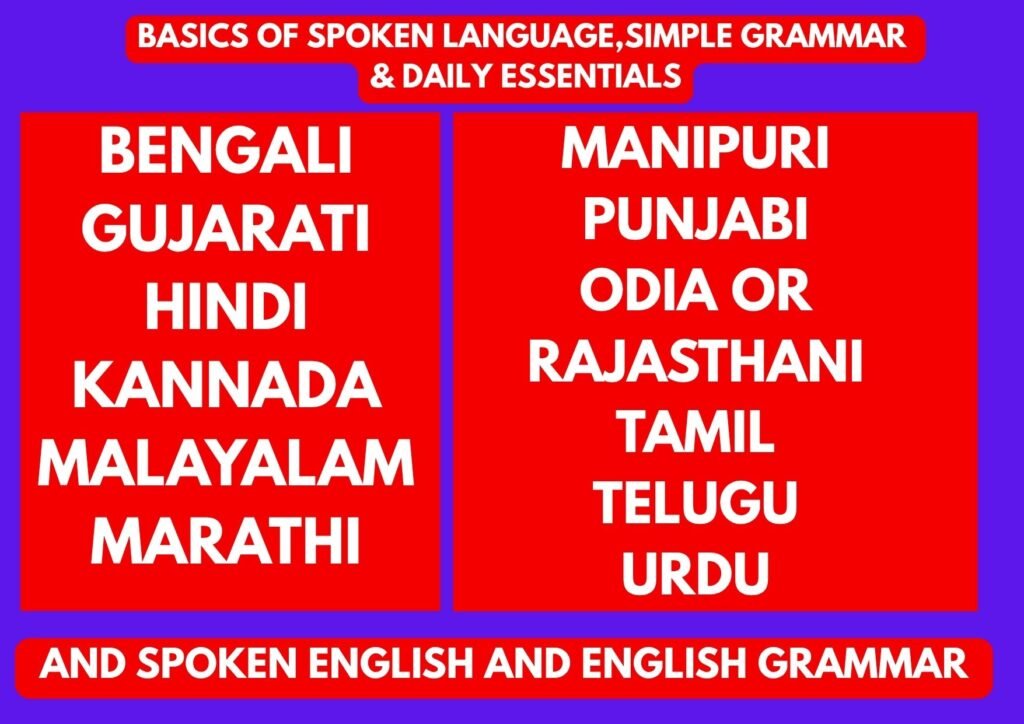 BASICS OF SPOKEN LANGUAGE,SIMPLE GRAMMAR & DAILY ESSENTIALS

BENGALI
GUJARATI
HINDI
KANNADA
MALAYALAM
MARATHI

MANIPURI
PUNJABI
ODIA OR
RAJASTHANI
TAMIL
TELUGU
URDU

AND SPOKEN ENGLISH AND ENGLISH GRAMMAR